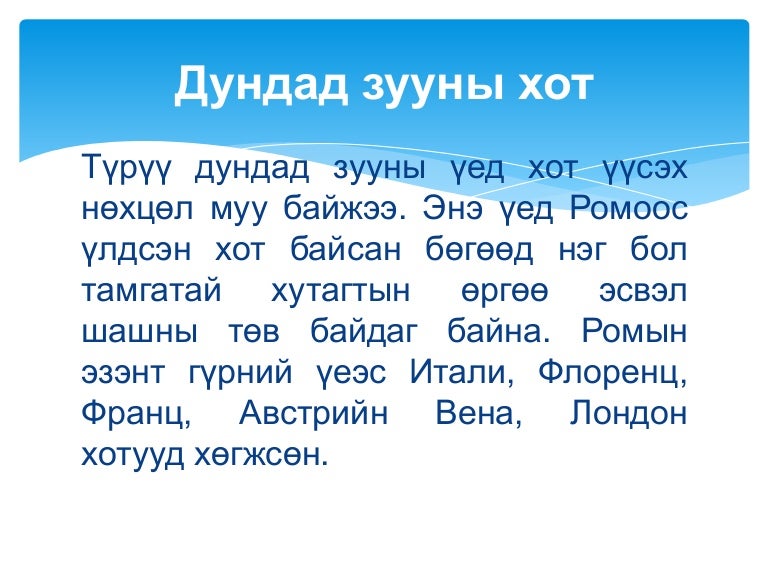 Дундад зууны хот

Түрүү дундад зууны үед хот үүсэх нөхцөл муу байжээ. Энэ үед Ромоос үлдсэн хот байсан бөгөөд нэг бол тамгатай хутагтын өргөө эсвэл шашны төв байдаг байна. Ромын эзэнт гүрний үеэс Итали, Флоренц, Франц, Австрийн Вена, Лондон хотууд хөгжсөн.